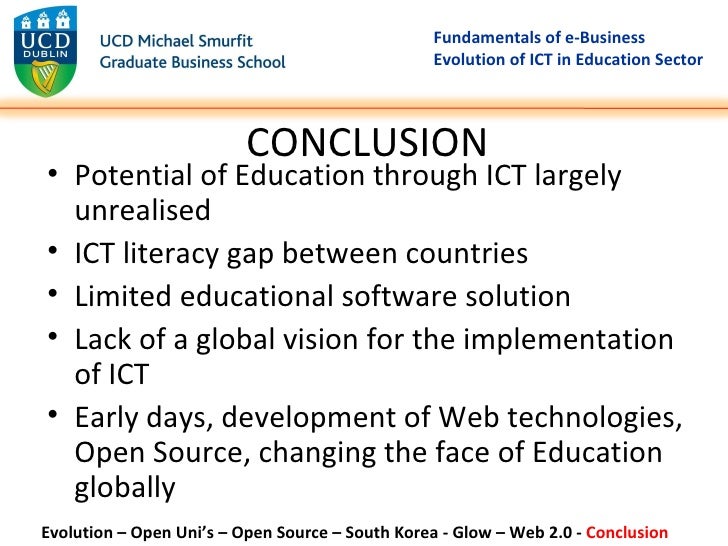 UCD DUBLIN

UCD Michael Smurfit Graduate Business School

Fundamentals of e-Business
Evolution of ICT in Education Sector

CONCLUSION

• Potential of Education through ICT largely unrealised
• ICT literacy gap between countries
• Limited educational software solution
• Lack of a global vision for the implementation of ICT
• Early days, development of Web technologies, Open Source, changing the face of Education globally

Evolution – Open Uni's – Open Source – South Korea - Glow – Web 2.0 - Conclusion